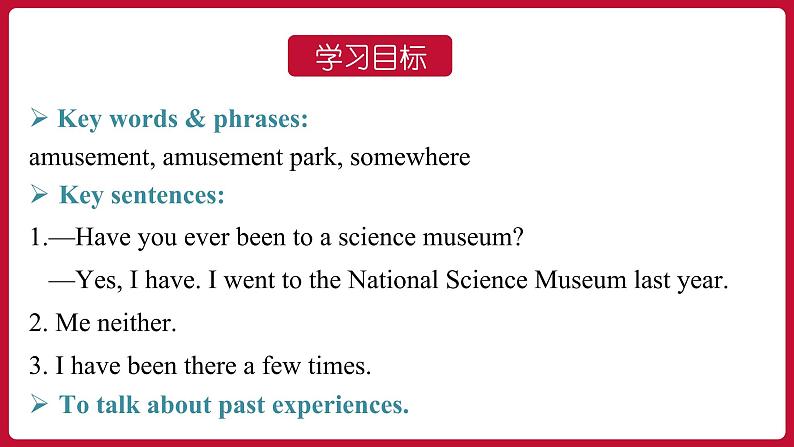 学习目标

➢ Key words & phrases:
amusement, amusement park, somewhere

➢ Key sentences:

1.—Have you ever been to a science museum?
—Yes, I have. I went to the National Science Museum last year.

2. Me neither.

3. I have been there a few times.

➢ To talk about past experiences.